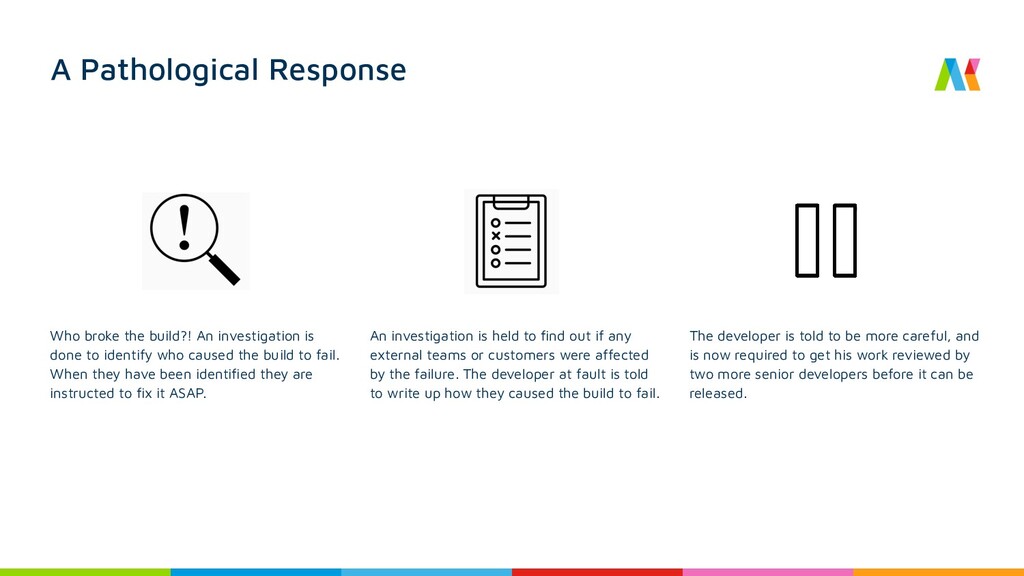 A Pathological Response

Who broke the build?! An investigation is done to identify who caused the build to fail. When they have been identified they are instructed to fix it ASAP.

An investigation is held to find out if any external teams or customers were affected by the failure. The developer at fault is told to write up how they caused the build to fail.

The developer is told to be more careful, and is now required to get his work reviewed by two more senior developers before it can be released.